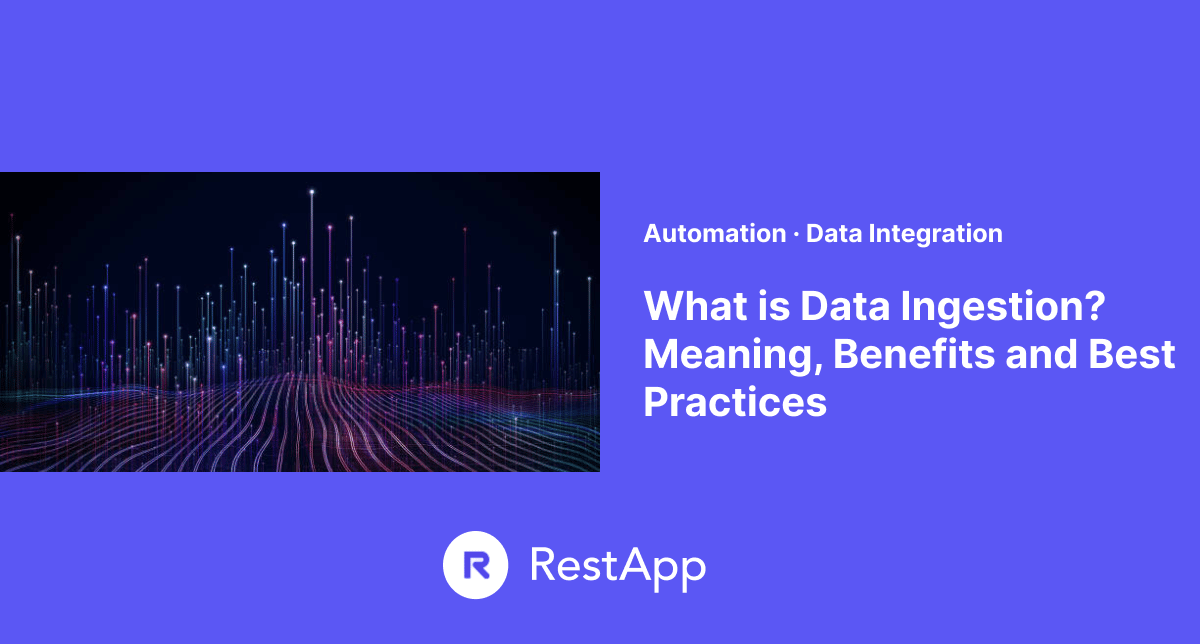 Automation · Data Integration

What is Data Ingestion? Meaning, Benefits and Best Practices

RestApp